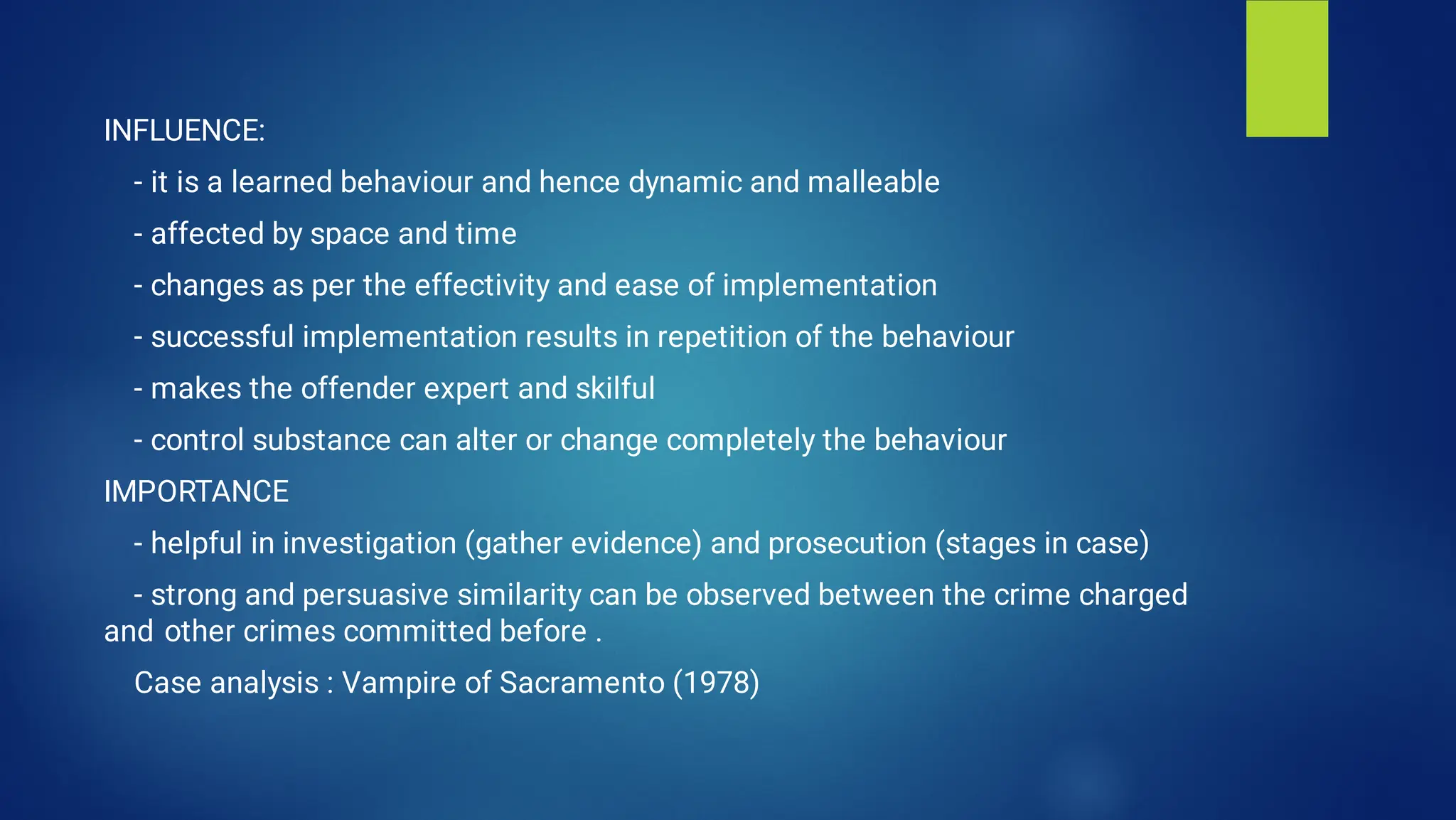 INFLUENCE:

- it is a learned behaviour and hence dynamic and malleable

- affected by space and time

- changes as per the effectivity and ease of implementation

- successful implementation results in repetition of the behaviour

- makes the offender expert and skilful

- control substance can alter or change completely the behaviour

IMPORTANCE

- helpful in investigation (gather evidence) and prosecution (stages in case)

- strong and persuasive similarity can be observed between the crime charged and other crimes committed before .

Case analysis : Vampire of Sacramento (1978)